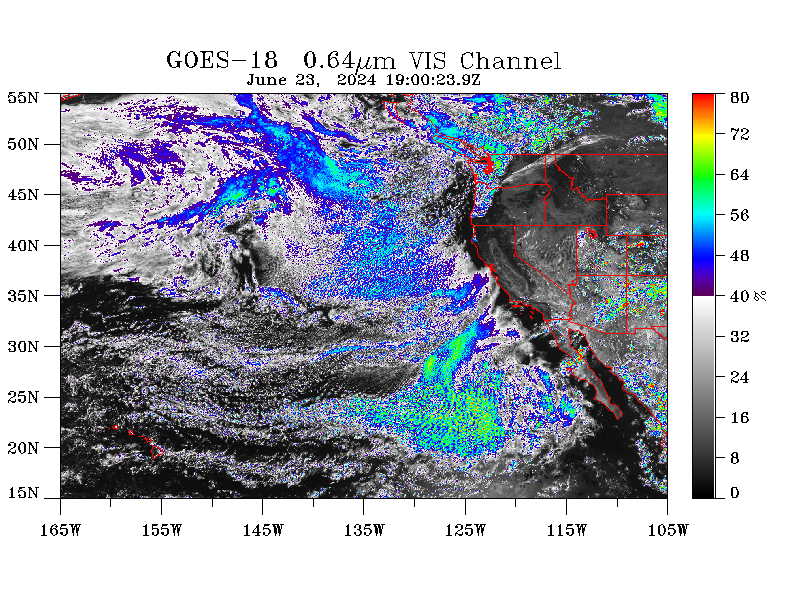 GOES-18 0.64$\mu$m VIS Channel
June 23, 2024 19:00:23.9Z

55N
50N
45N
40N
35N
30N
25N
20N
15N

165W 155W 145W 135W 125W 115W 105W

80
72
64
56
48
40 %
32
24
16
8
0